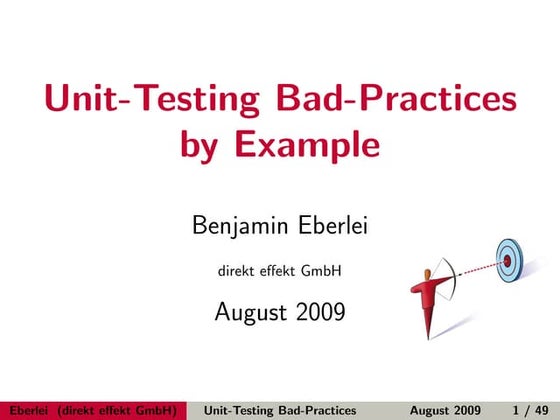 Unit-Testing Bad-Practices by Example

Benjamin Eberlei

direkt effekt GmbH

August 2009

Eberlei (direkt effekt GmbH) Unit-Testing Bad-Practices August 2009 1 / 49